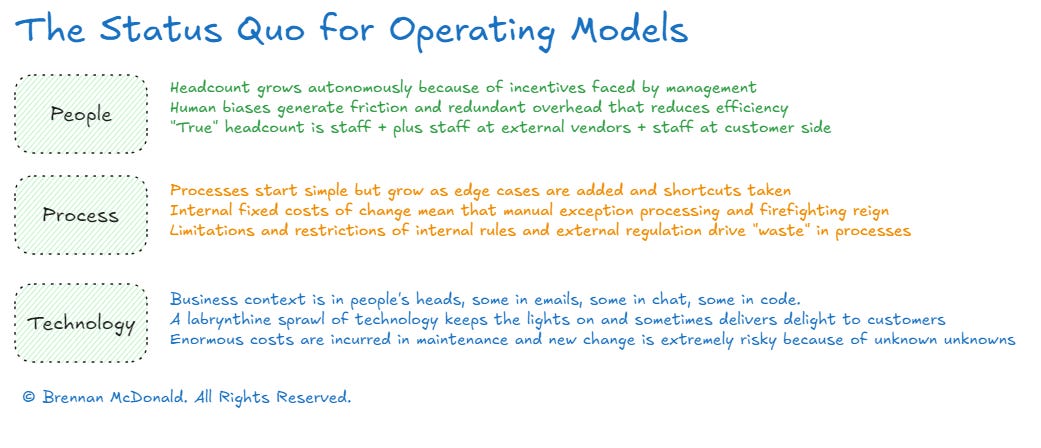 The Status Quo for Operating Models

People

Headcount grows autonomously because of incentives faced by management
Human biases generate friction and redundant overhead that reduces efficiency
"True" headcount is staff + plus staff at external vendors + staff at customer side

Process

Processes start simple but grow as edge cases are added and shortcuts taken
Internal fixed costs of change mean that manual exception processing and firefighting reign
Limitations and restrictions of internal rules and external regulation drive "waste" in processes

Technology

Business context is in people's heads, some in emails, some in chat, some in code.
A labrynthine sprawl of technology keeps the lights on and sometimes delivers delight to customers
Enormous costs are incurred in maintenance and new change is extremely risky because of unknown unknowns

© Brennan McDonald. All Rights Reserved.